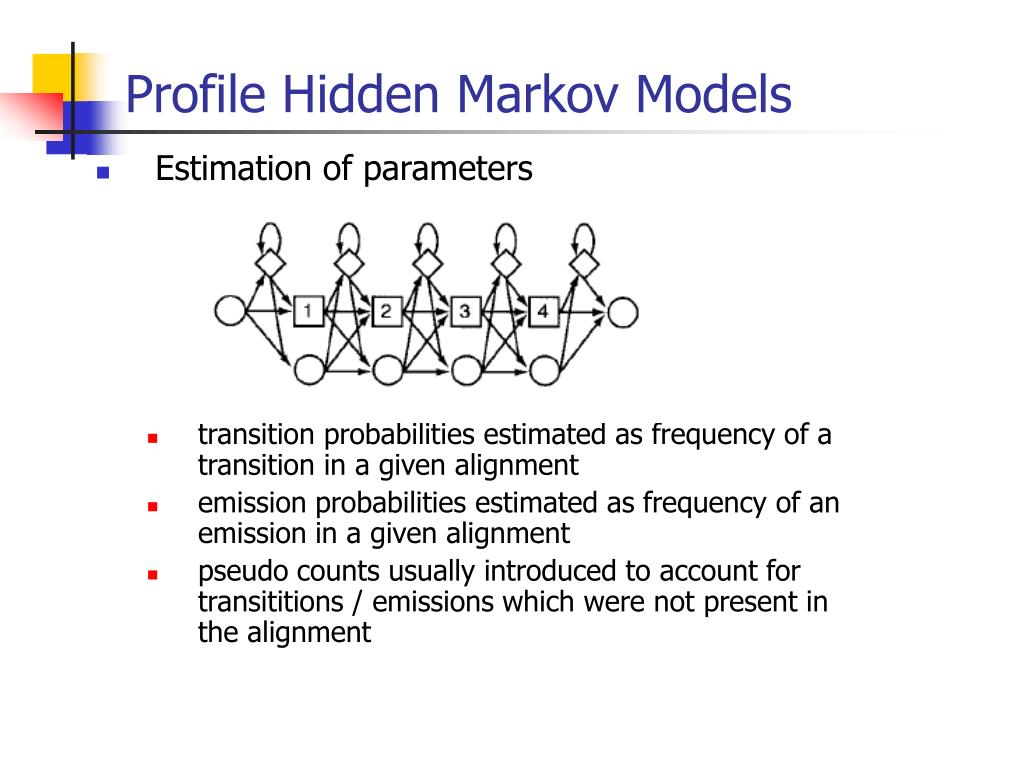 Profile Hidden Markov Models

Estimation of parameters

1 2 3 4

transition probabilities estimated as frequency of a transition in a given alignment

emission probabilities estimated as frequency of an emission in a given alignment

pseudo counts usually introduced to account for transititions / emissions which were not present in the alignment